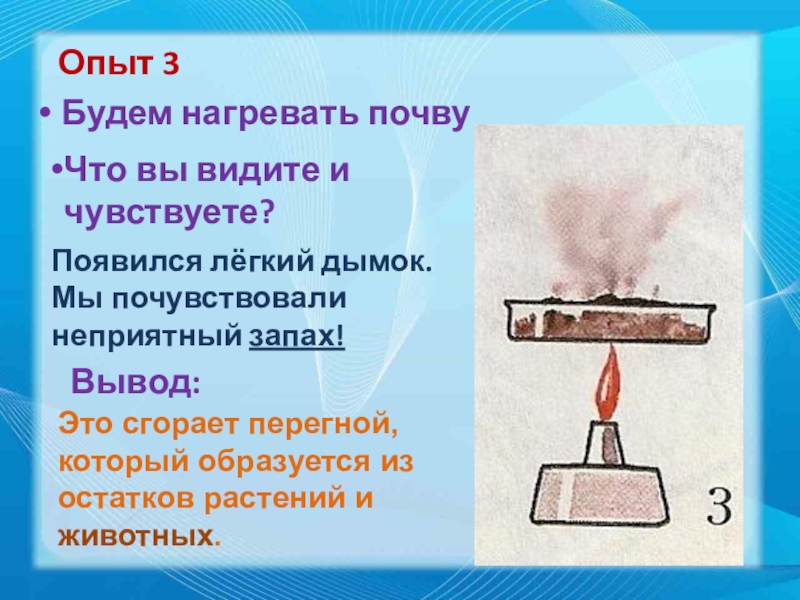 Опыт 3

• Будем нагревать почву

•Что вы видите и чувствуете?

Появился лёгкий дымок. Мы почувствовали неприятный запах!

Вывод:

Это сгорает перегной, который образуется из остатков растений и животных.

3